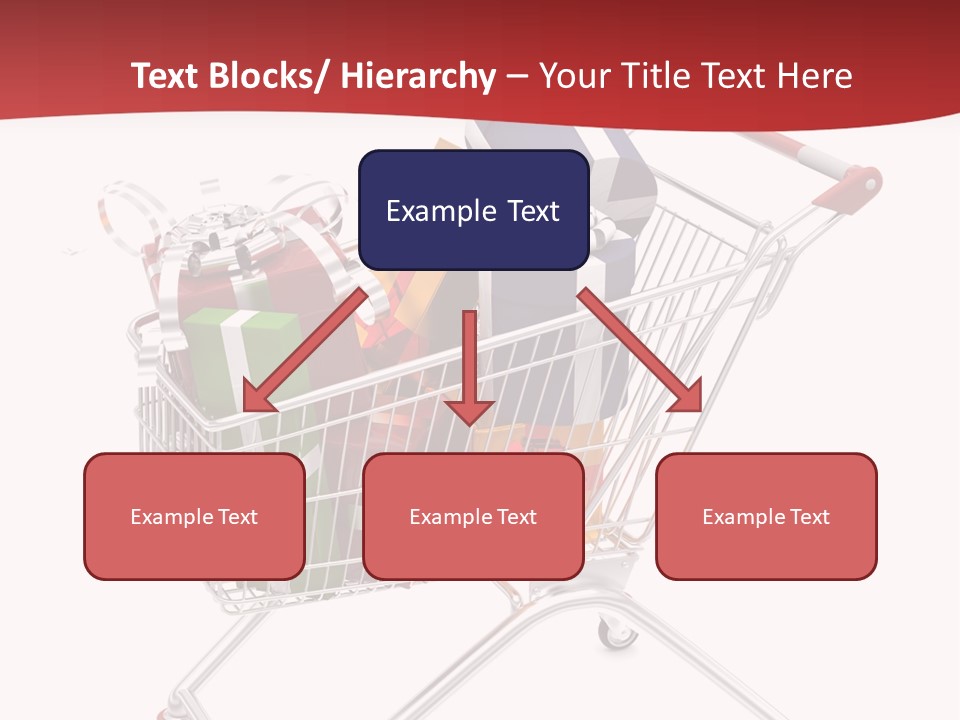 Text Blocks/ Hierarchy – Your Title Text Here

Example Text

Example Text

Example Text

Example Text